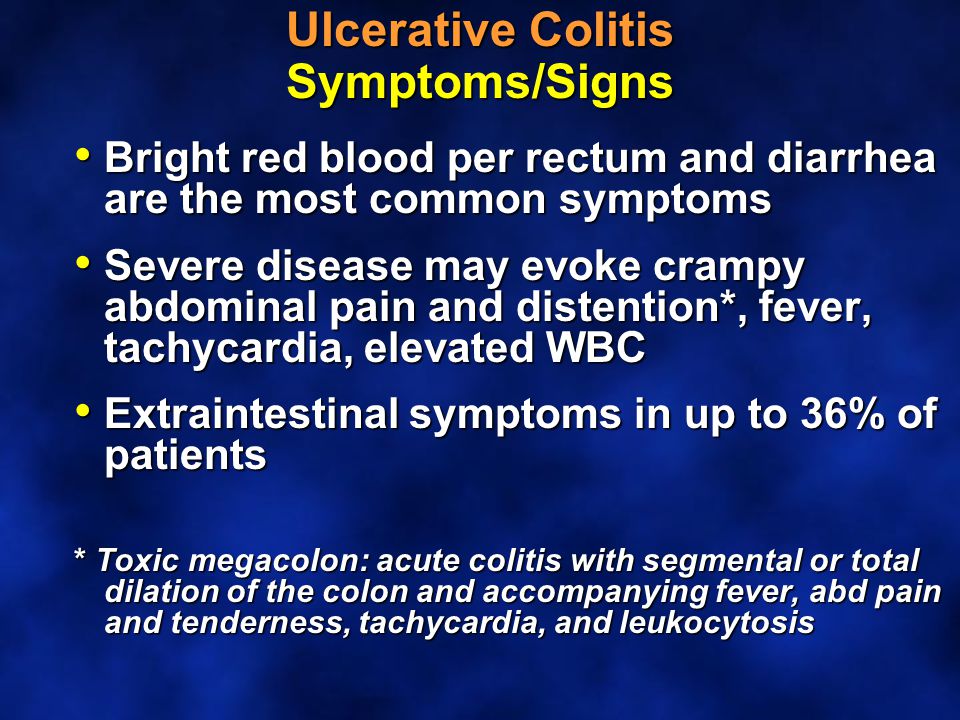 Ulcerative Colitis
Symptoms/Signs

• Bright red blood per rectum and diarrhea are the most common symptoms

• Severe disease may evoke crampy abdominal pain and distention*, fever, tachycardia, elevated WBC

• Extraintestinal symptoms in up to 36% of patients

* Toxic megacolon: acute colitis with segmental or total dilation of the colon and accompanying fever, abd pain and tenderness, tachycardia, and leukocytosis